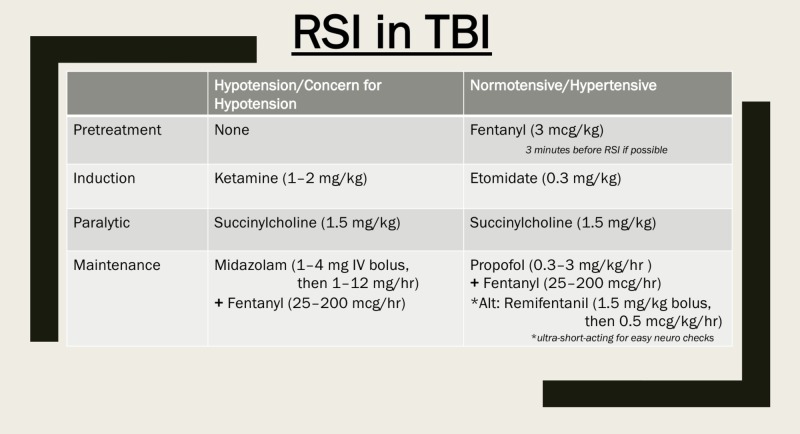 RSI in TBI

| | Hypotension/Concern for Hypotension | Normotensive/Hypertensive |
|---|---|---|
| Pretreatment | None | Fentanyl (3 mcg/kg) 3 minutes before RSI if possible |
| Induction | Ketamine (1–2 mg/kg) | Etomidate (0.3 mg/kg) |
| Paralytic | Succinylcholine (1.5 mg/kg) | Succinylcholine (1.5 mg/kg) |
| Maintenance | Midazolam (1–4 mg IV bolus, then 1–12 mg/hr) + Fentanyl (25–200 mcg/hr) | Propofol (0.3–3 mg/kg/hr ) + Fentanyl (25–200 mcg/hr) *Alt: Remifentanil (1.5 mg/kg bolus, then 0.5 mcg/kg/hr) *ultra-short-acting for easy neuro checks |